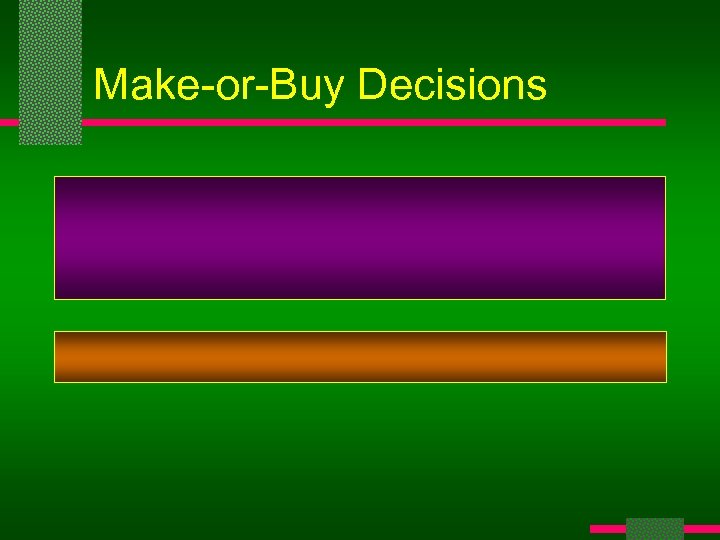 Make-or-Buy Decisions